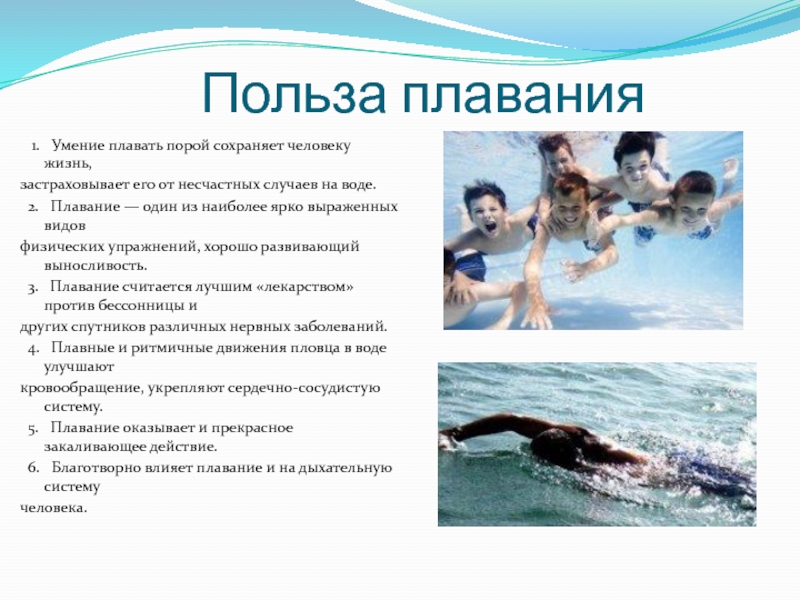 Польза плавания

1. Умение плавать порой сохраняет человеку жизнь,
застраховывает его от несчастных случаев на воде.
2. Плавание — один из наиболее ярко выраженных видов
физических упражнений, хорошо развивающий выносливость.
3. Плавание считается лучшим «лекарством» против бессонницы и
других спутников различных нервных заболеваний.
4. Плавные и ритмичные движения пловца в воде улучшают
кровообращение, укрепляют сердечно-сосудистую систему.
5. Плавание оказывает и прекрасное закаливающее действие.
6. Благотворно влияет плавание и на дыхательную систему
человека.